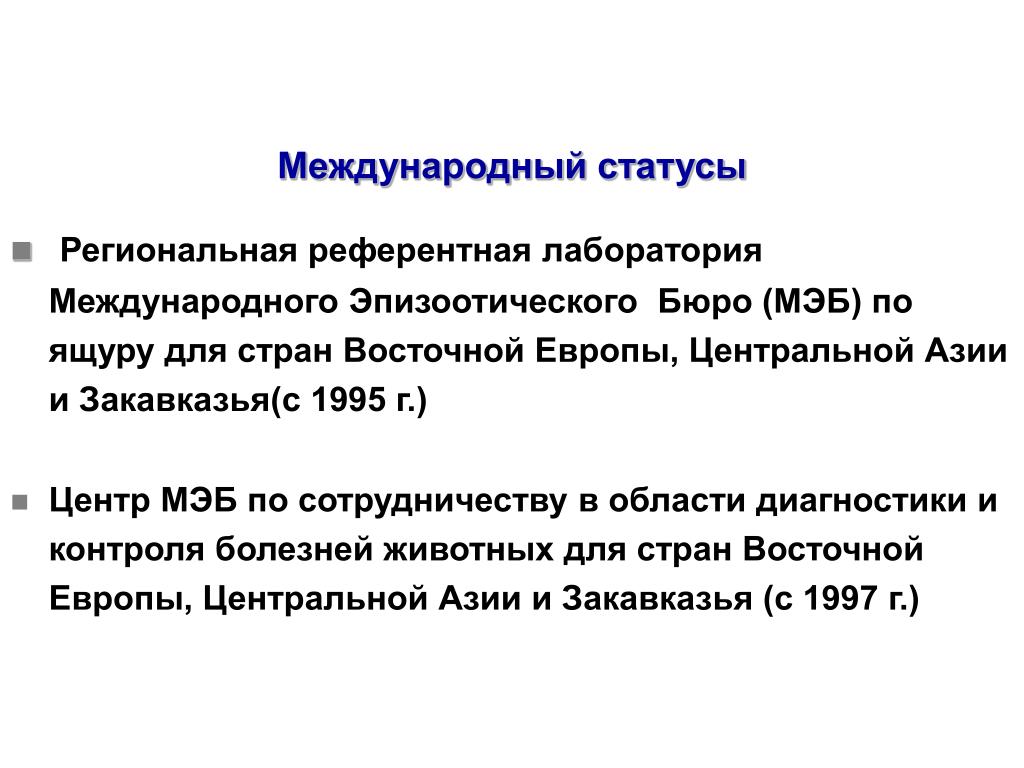 Международный статусы

Региональная референтная лаборатория Международного Эпизоотического Бюро (МЭБ) по ящуру для стран Восточной Европы, Центральной Азии и Закавказья(с 1995 г.)

Центр МЭБ по сотрудничеству в области диагностики и контроля болезней животных для стран Восточной Европы, Центральной Азии и Закавказья (с 1997 г.)